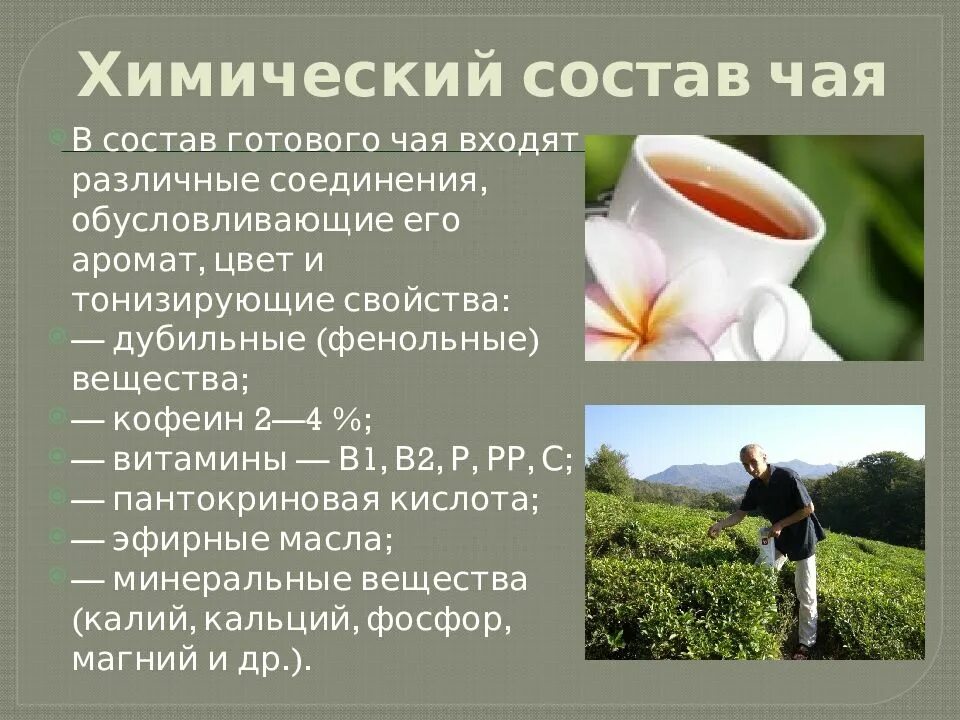 Химический состав чая

В состав готового чая входят различные соединения, обусловливающие его аромат, цвет и тонизирующие свойства:

— дубильные (фенольные) вещества;

— кофеин 2—4 %;

— витамины — В1, В2, Р, РР, С;

— пантокриновая кислота;

— эфирные масла;

— минеральные вещества (калий, кальций, фосфор, магний и др.).